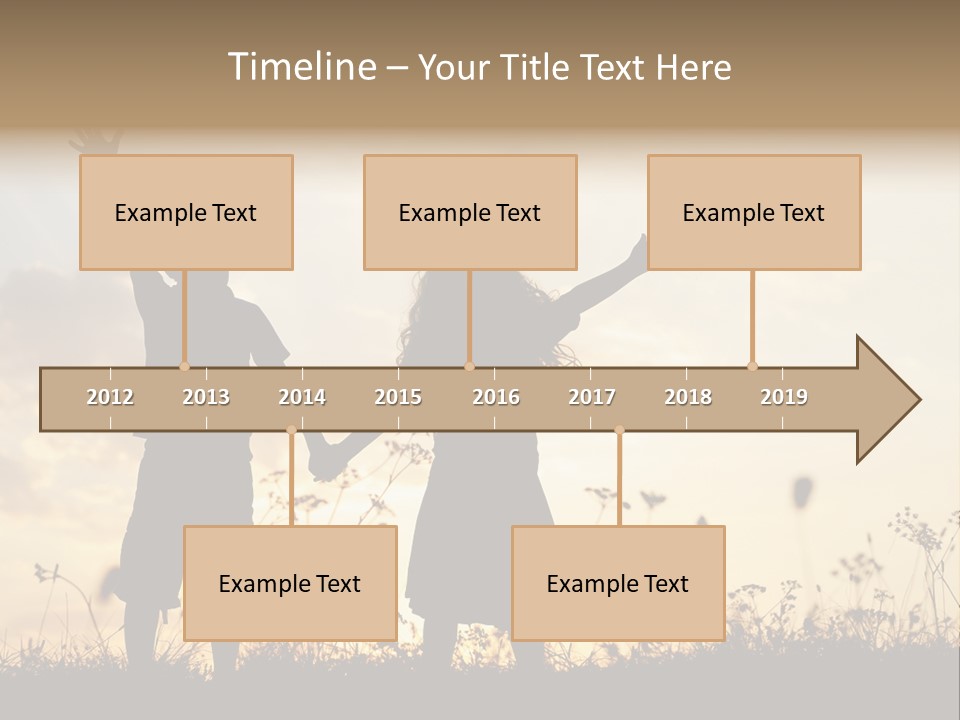 Timeline – Your Title Text Here

Example Text

Example Text

Example Text

2012 2013 2014 2015 2016 2017 2018 2019

Example Text

Example Text